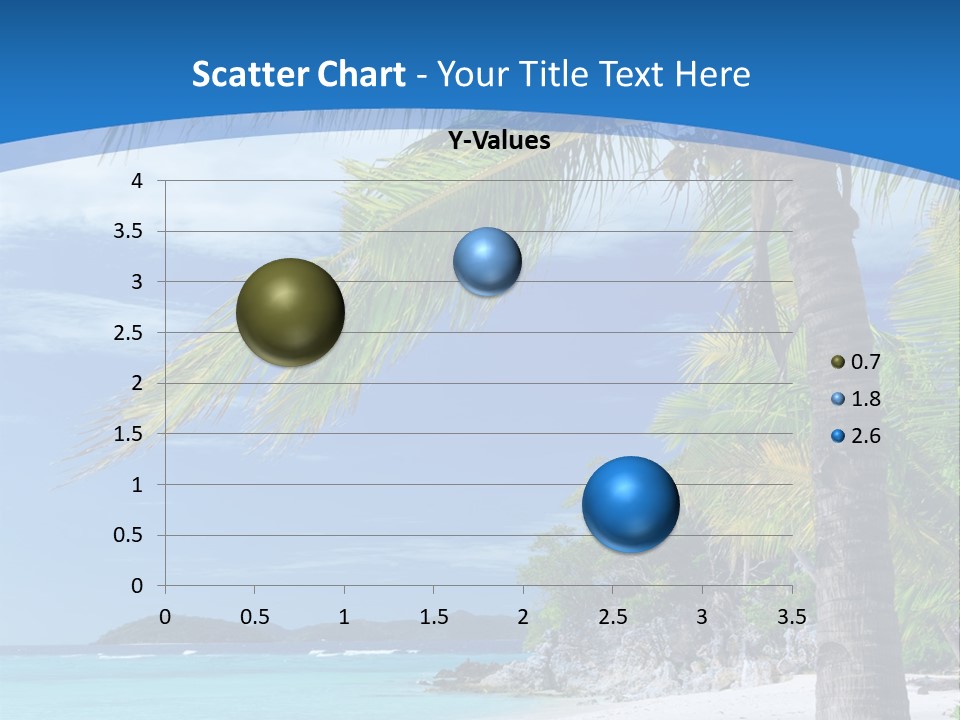 Scatter Chart - Your Title Text Here

Y-Values

4
3.5
3
2.5
2
1.5
1
0.5
0

0 0.5 1 1.5 2 2.5 3 3.5

0.7
1.8
2.6